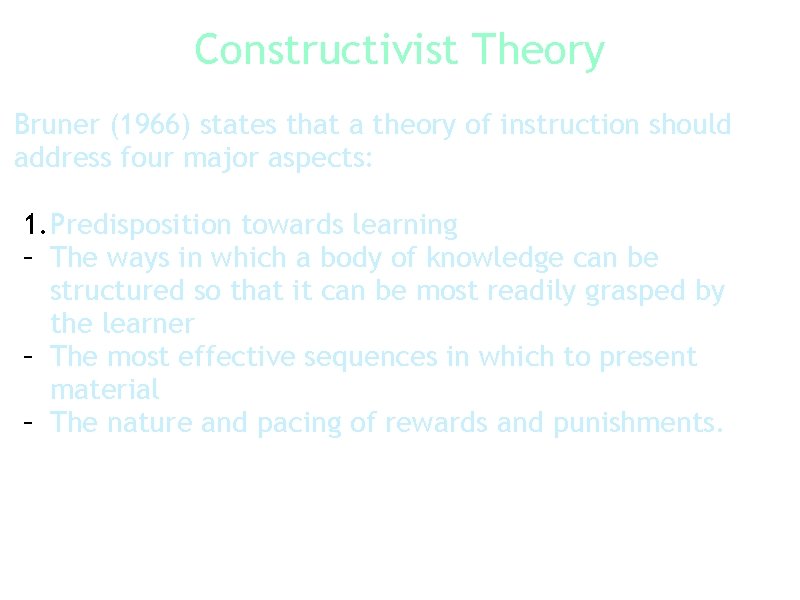 Constructivist Theory

Bruner (1966) states that a theory of instruction should address four major aspects:

1. Predisposition towards learning
– The ways in which a body of knowledge can be structured so that it can be most readily grasped by the learner
– The most effective sequences in which to present material
– The nature and pacing of rewards and punishments.